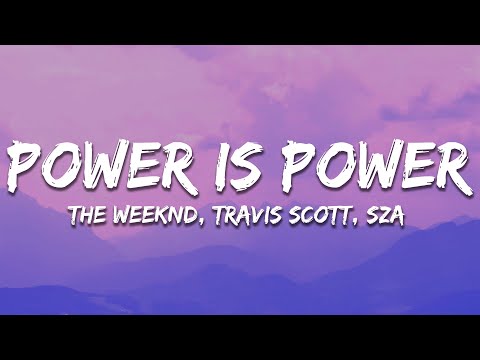 POWER IS POWER
THE WEEKND, TRAVIS SCOTT, SZA